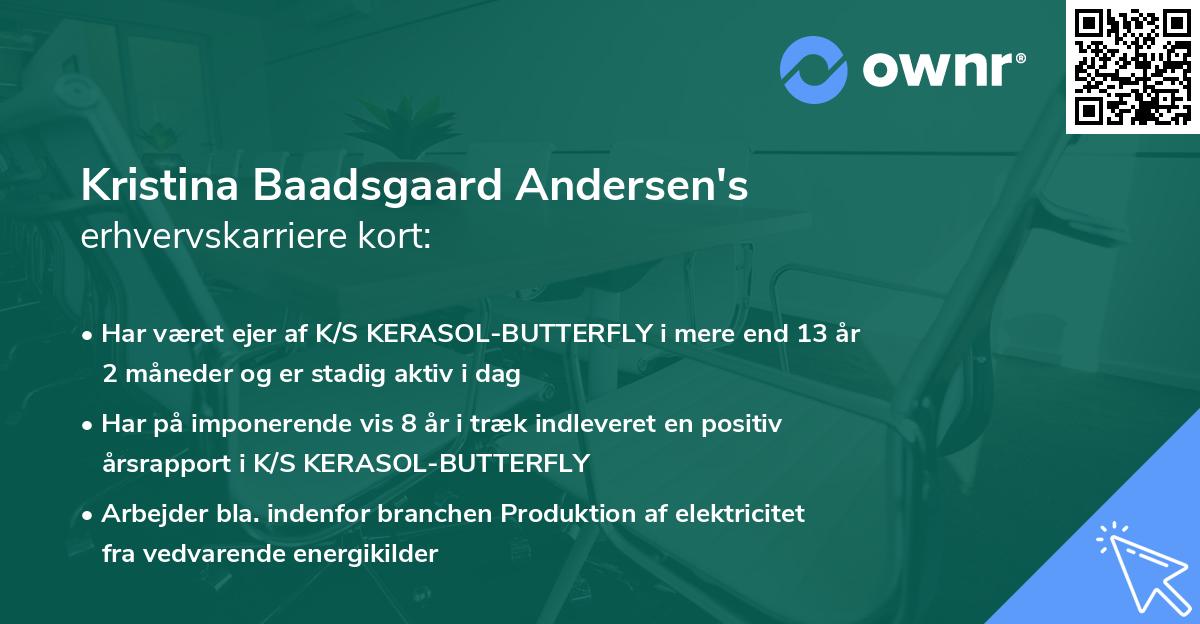 ownr®

Kristina Baadsgaard Andersen's
erhvervskarriere kort:

• Har været ejer af K/S KERASOL-BUTTERFLY i mere end 13 år 2 måneder og er stadig aktiv i dag

• Har på imponerende vis 8 år i træk indleveret en positiv årsrapport i K/S KERASOL-BUTTERFLY

• Arbejder bla. indenfor branchen Produktion af elektricitet fra vedvarende energikilder